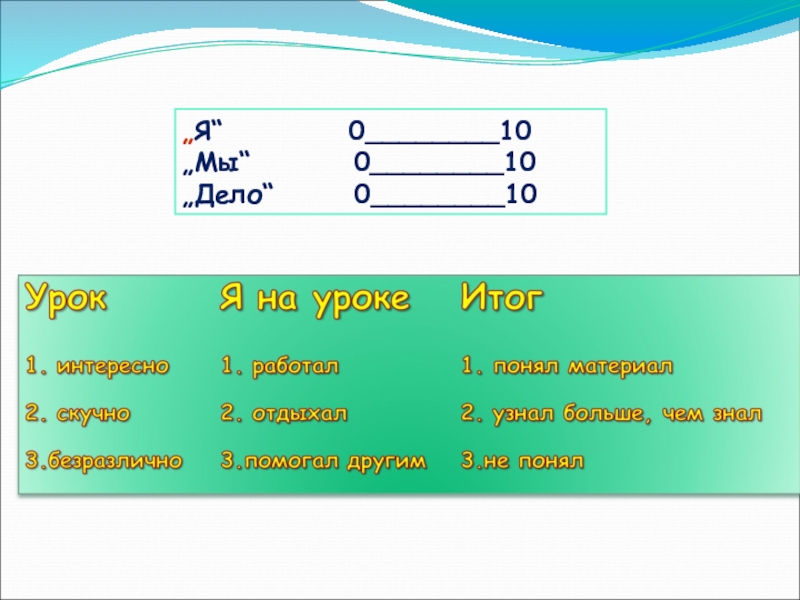 „Я“ 0________10
„Мы“ 0________10
„Дело“ 0________10

| Урок | Я на уроке | Итог |
|---|---|---|
| 1. интересно | 1. работал | 1. понял материал |
| 2. скучно | 2. отдыхал | 2. узнал больше, чем знал |
| 3.безразлично | 3.помогал другим | 3.не понял |